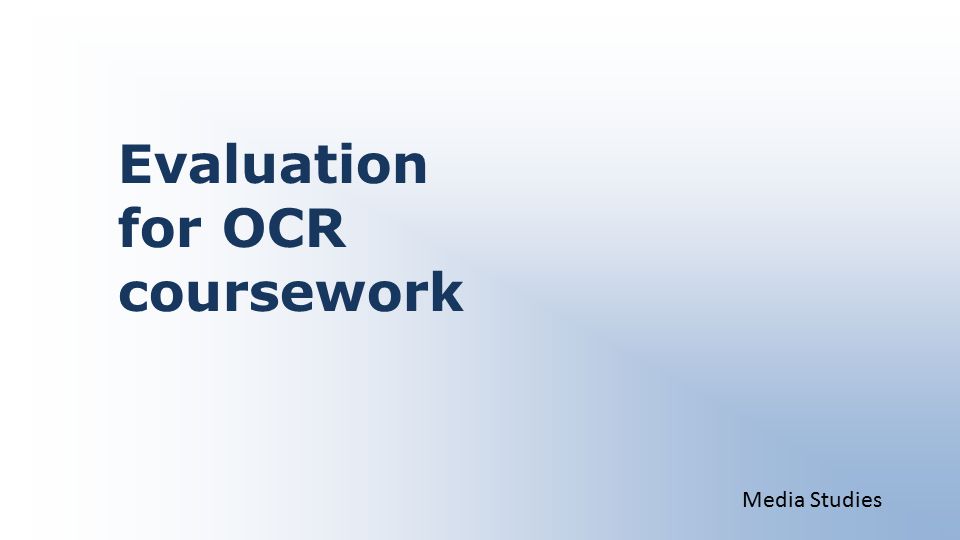 Evaluation for OCR coursework

Media Studies